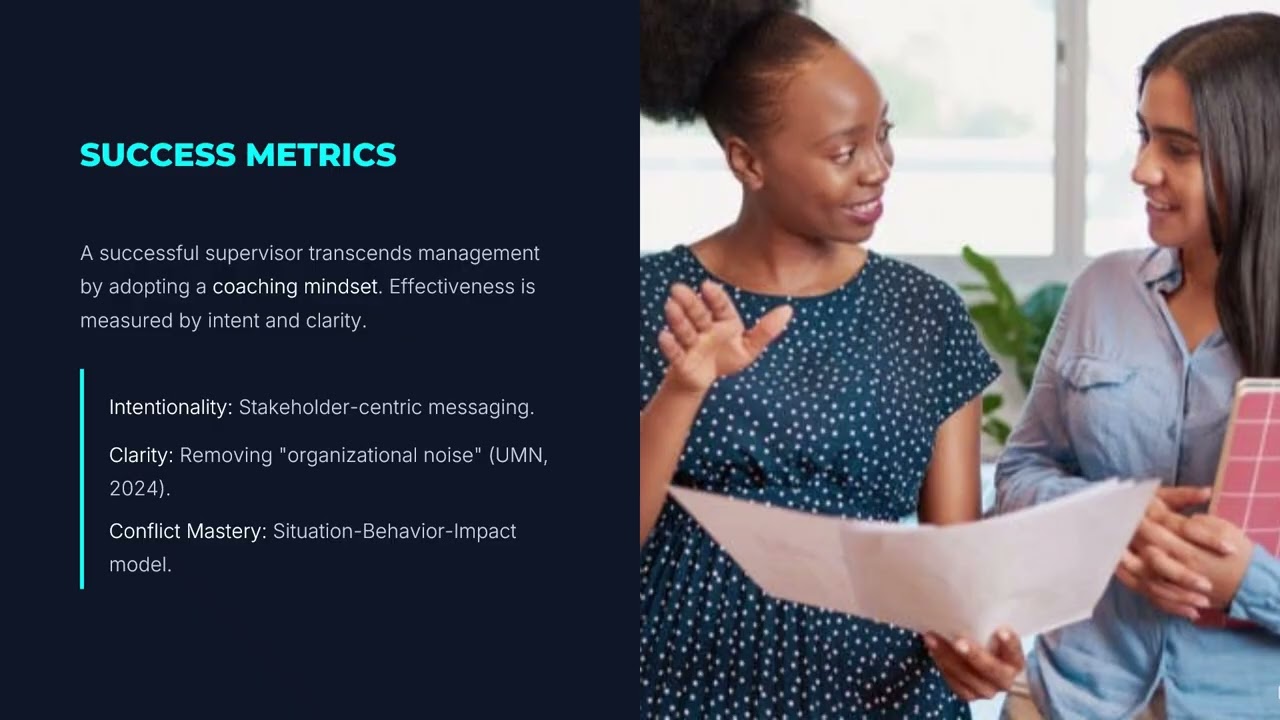 SUCCESS METRICS

A successful supervisor transcends management by adopting a coaching mindset. Effectiveness is measured by intent and clarity.

Intentionality: Stakeholder-centric messaging.

Clarity: Removing "organizational noise" (UMN, 2024).

Conflict Mastery: Situation-Behavior-Impact model.